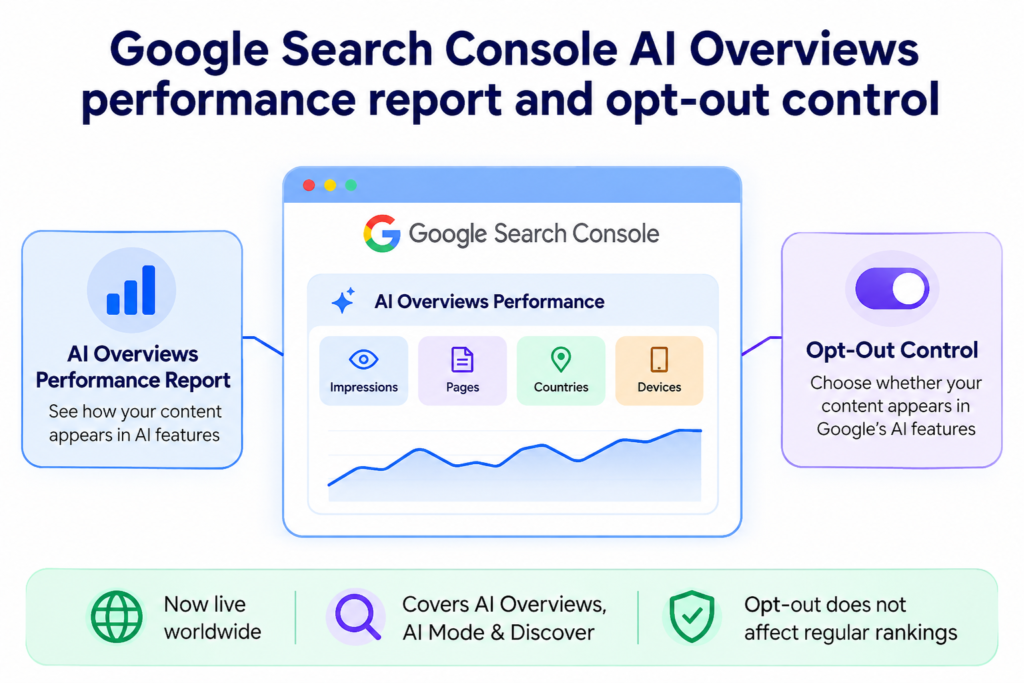 Google Search Console AI Overviews performance report and opt-out control

AI Overviews Performance Report

See how your content appears in AI features

Google Search Console

AI Overviews Performance

Impressions

Pages

Countries

Devices

Opt-Out Control

Choose whether your content appears in Google's AI features

Now live worldwide

Covers AI Overviews, AI Mode & Discover

Opt-out does not affect regular rankings